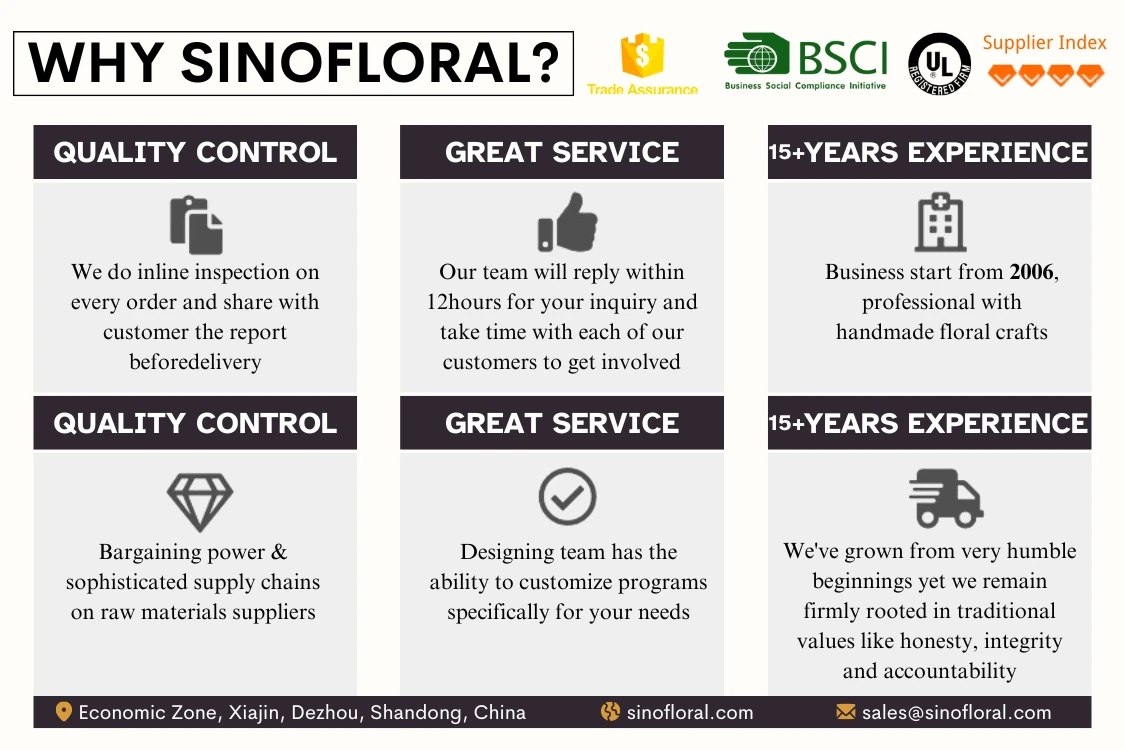 WHY SINOFLORAL?

Trade Assurance

BSCI
Business Social Compliance Initiative

UL
REGISTERED FIRM

Supplier Index

QUALITY CONTROL

We do inline inspection on every order and share with customer the report beforedelivery

GREAT SERVICE

Our team will reply within 12hours for your inquiry and take time with each of our customers to get involved

15+YEARS EXPERIENCE

Business start from **2006**, professional with handmade floral crafts

QUALITY CONTROL

Bargaining power & sophisticated supply chains on raw materials suppliers

GREAT SERVICE

Designing team has the ability to customize programs specifically for your needs

15+YEARS EXPERIENCE

We've grown from very humble beginnings yet we remain firmly rooted in traditional values like honesty, integrity and accountability

Economic Zone, Xiajin, Dezhou, Shandong, China

sinofloral.com

sales@sinofloral.com